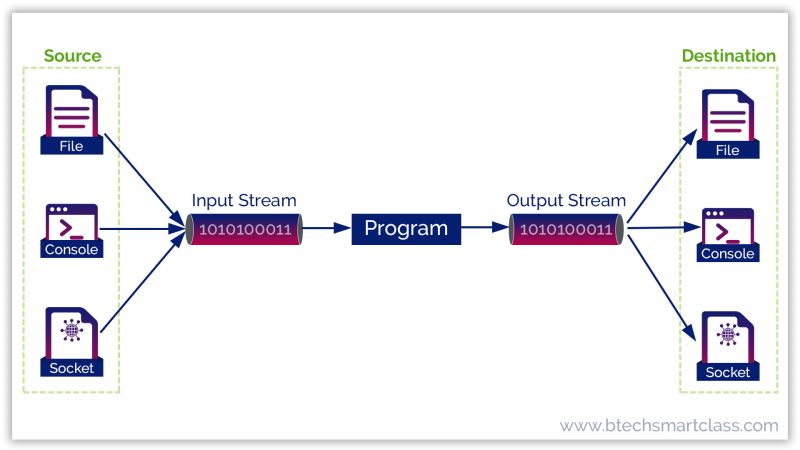 Source

File

Console

Socket

Input Stream

1010100011

Program

Output Stream

1010100011

Destination

File

Console

Socket

www.btechsmartclass.com